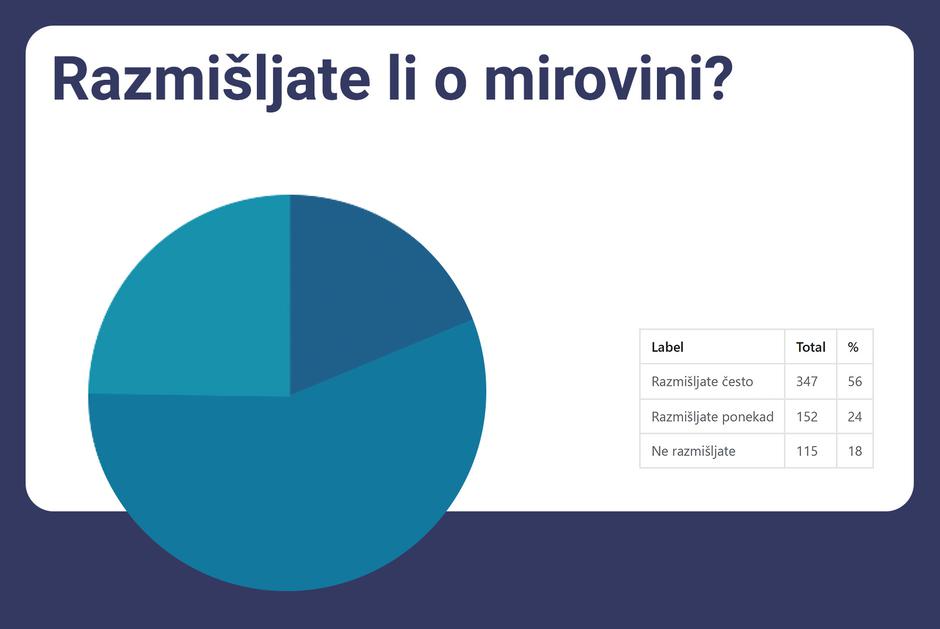 Razmišljate li o mirovini?

| Label | Total | % |
|---|---|---|
| Razmišljate često | 347 | 56 |
| Razmišljate ponekad | 152 | 24 |
| Ne razmišljate | 115 | 18 |